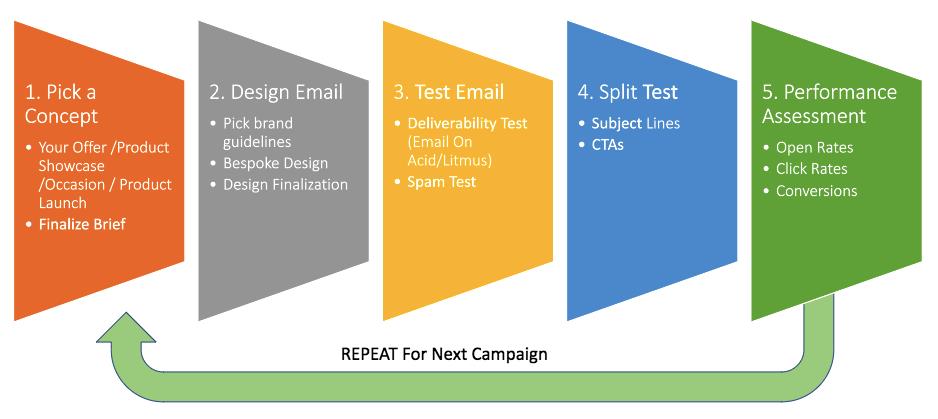 1. Pick a Concept

• Your Offer /Product Showcase /Occasion / Product Launch
• Finalize Brief

2. Design Email

• Pick brand guidelines
• Bespoke Design
• Design Finalization

3. Test Email

• Deliverability Test (Email On Acid/Litmus)
• Spam Test

4. Split Test

• Subject Lines
• CTAs

5. Performance Assessment

• Open Rates
• Click Rates
• Conversions

REPEAT For Next Campaign